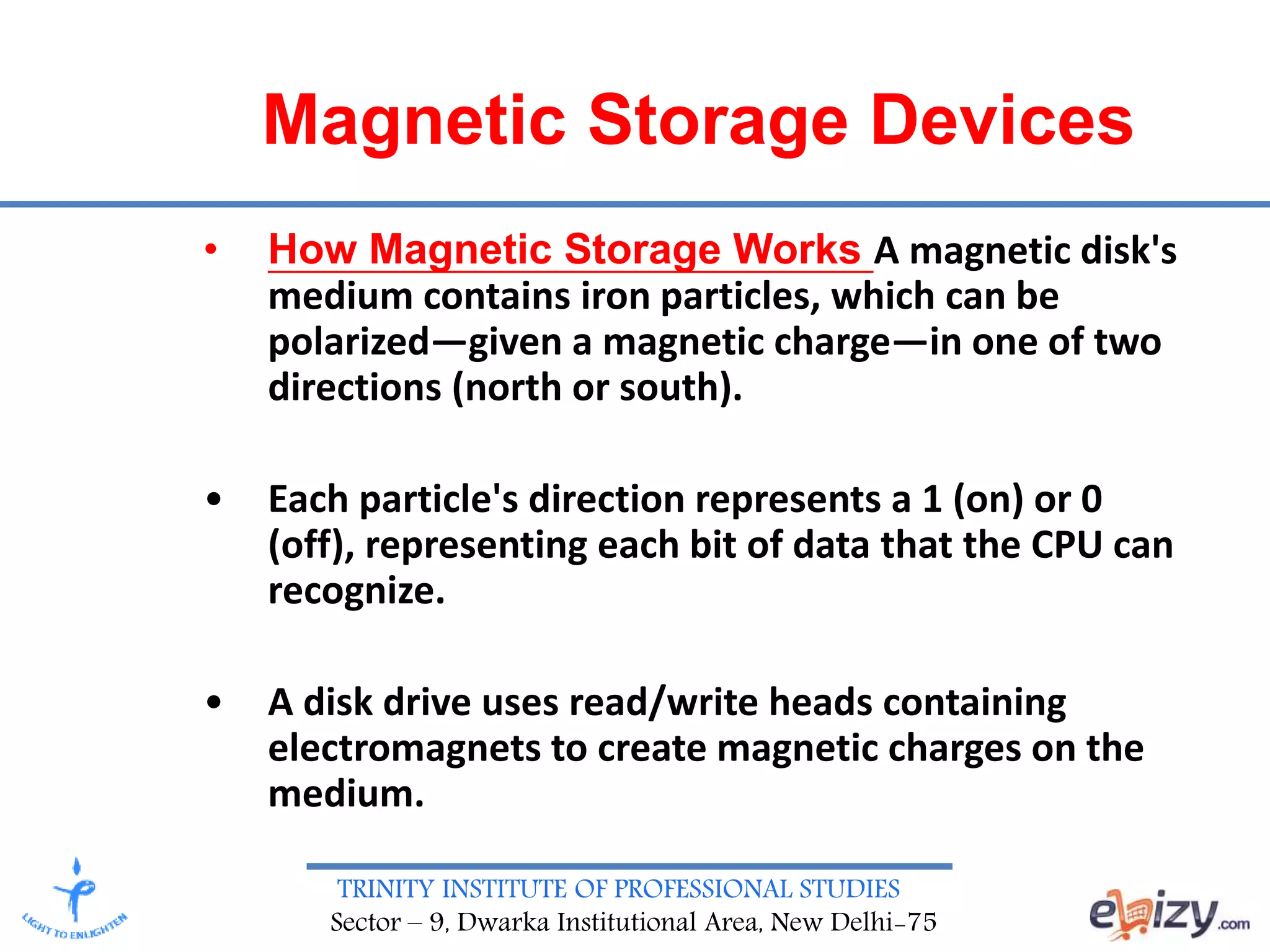 Magnetic Storage Devices

• How Magnetic Storage Works A magnetic disk's medium contains iron particles, which can be polarized—given a magnetic charge—in one of two directions (north or south).

• Each particle's direction represents a 1 (on) or 0 (off), representing each bit of data that the CPU can recognize.

• A disk drive uses read/write heads containing electromagnets to create magnetic charges on the medium.

LIGHT TO ENLIGHTEN

TRINITY INSTITUTE OF PROFESSIONAL STUDIES
Sector – 9, Dwarka Institutional Area, New Delhi-75

ebizy.com